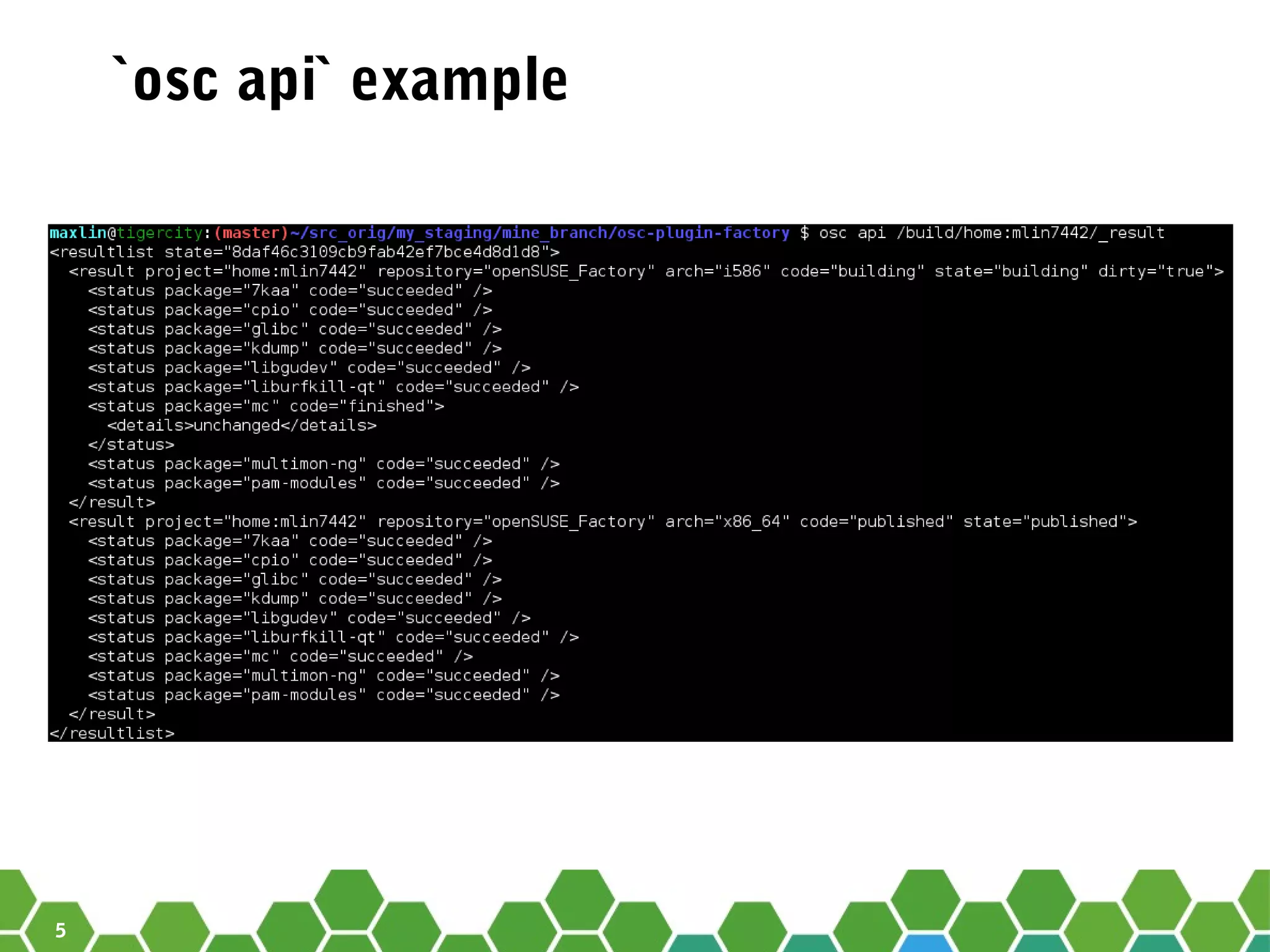 `osc api` example

maxlin@tigercity:(master)~/src_orig/my_staging/mine_branch/osc-plugin-factory $ osc api /build/home:mlin7442/_result
<resultlist state="8daf46c3109cb9fab42ef7bce4d8d1d8">
  <result project="home:mlin7442" repository="openSUSE_Factory" arch="i586" code="building" state="building" dirty="true">
    <status package="7kaa" code="succeeded" />
    <status package="cpio" code="succeeded" />
    <status package="glibc" code="succeeded" />
    <status package="kdump" code="succeeded" />
    <status package="libgudev" code="succeeded" />
    <status package="liburfkill-qt" code="succeeded" />
    <status package="mc" code="finished">
      <details>unchanged</details>
    </status>
    <status package="multimon-ng" code="succeeded" />
    <status package="pam-modules" code="succeeded" />
  </result>
  <result project="home:mlin7442" repository="openSUSE_Factory" arch="x86_64" code="published" state="published">
    <status package="7kaa" code="succeeded" />
    <status package="cpio" code="succeeded" />
    <status package="glibc" code="succeeded" />
    <status package="kdump" code="succeeded" />
    <status package="libgudev" code="succeeded" />
    <status package="liburfkill-qt" code="succeeded" />
    <status package="mc" code="succeeded" />
    <status package="multimon-ng" code="succeeded" />
    <status package="pam-modules" code="succeeded" />
  </result>
</resultlist>

5